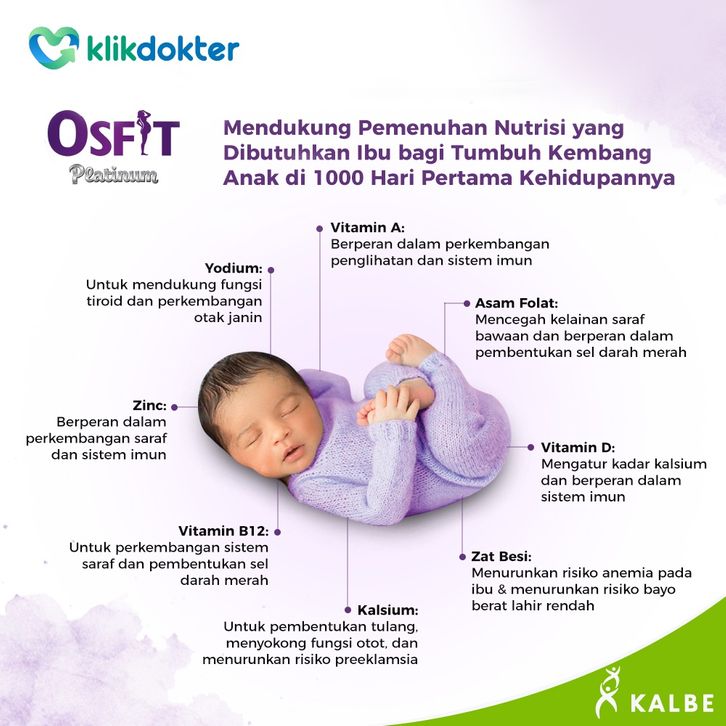 klikdokter

OSFIT Platinum

Mendukung Pemenuhan Nutrisi yang Dibutuhkan Ibu bagi Tumbuh Kembang Anak di 1000 Hari Pertama Kehidupannya

Vitamin A:
Berperan dalam perkembangan penglihatan dan sistem imun

Yodium:
Untuk mendukung fungsi tiroid dan perkembangan otak janin

Asam Folat:
Mencegah kelainan saraf bawaan dan berperan dalam pembentukan sel darah merah

Zinc:
Berperan dalam perkembangan saraf dan sistem imun

Vitamin D:
Mengatur kadar kalsium dan berperan dalam sistem imun

Vitamin B12:
Untuk perkembangan sistem saraf dan pembentukan sel darah merah

Zat Besi:
Menurunkan risiko anemia pada ibu & menurunkan risiko bayo berat lahir rendah

Kalsium:
Untuk pembentukan tulang, menyokong fungsi otot, dan menurunkan risiko preeklamsia

KALBE